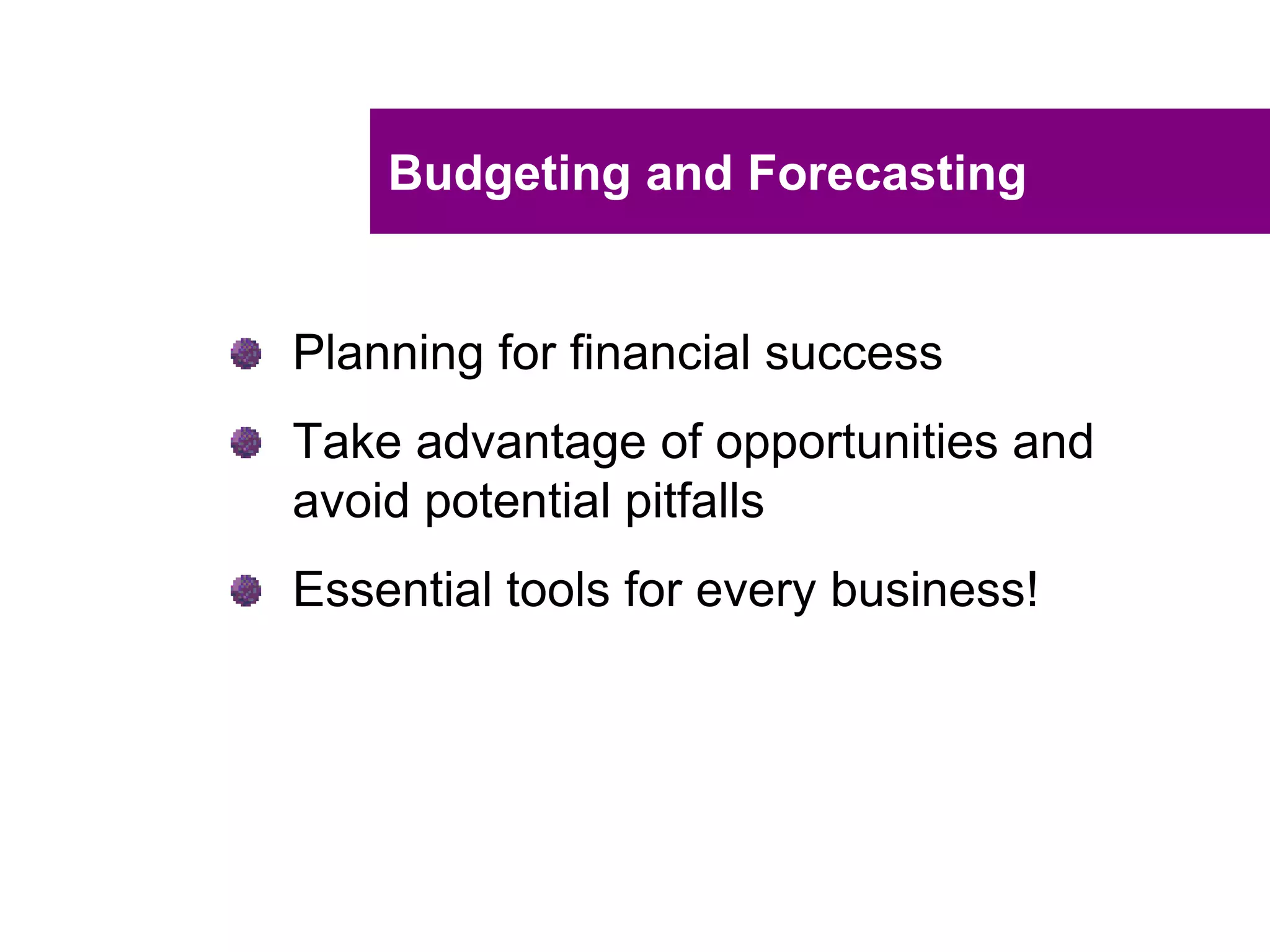 Budgeting and Forecasting

- Planning for financial success
- Take advantage of opportunities and avoid potential pitfalls
- Essential tools for every business!